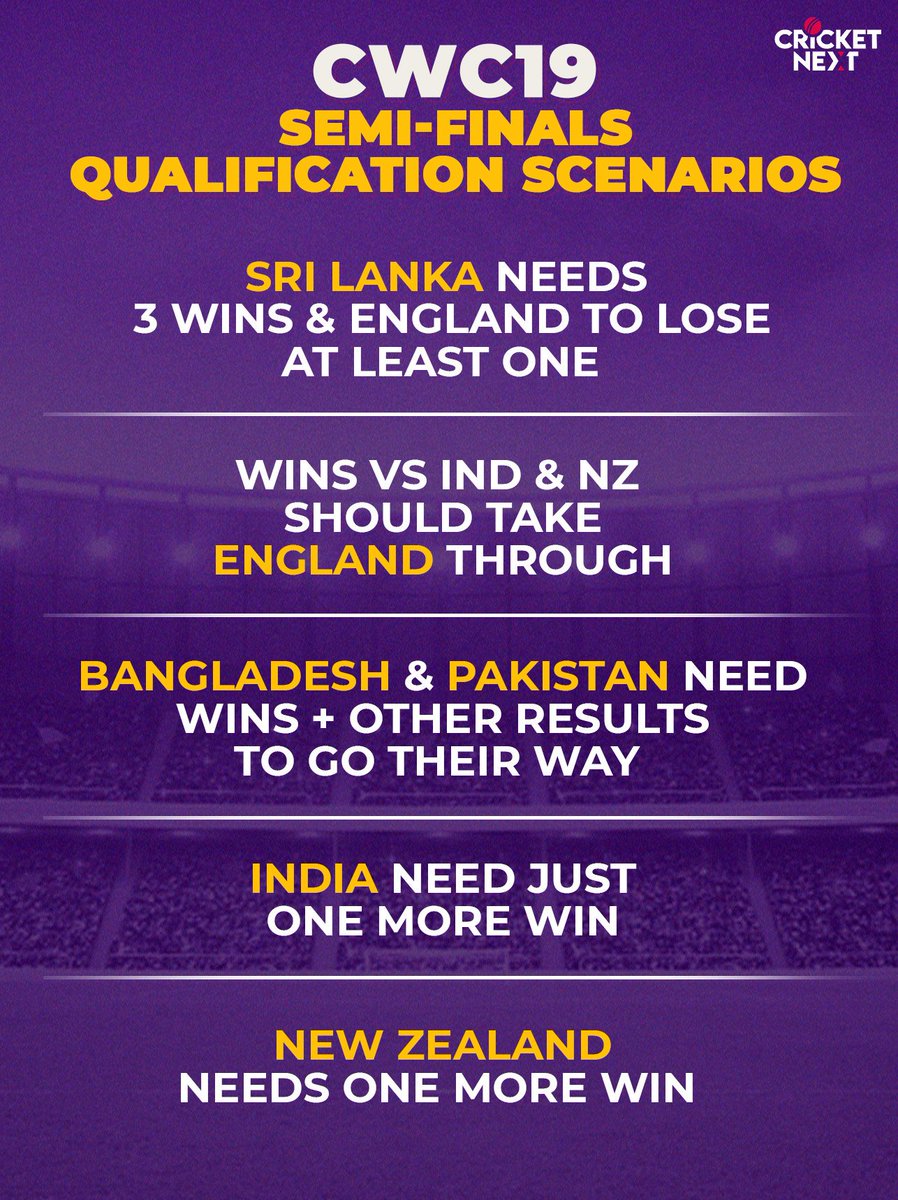 CRICKET NEXT

CWC19
SEMI-FINALS
QUALIFICATION SCENARIOS

SRI LANKA NEEDS 3 WINS & ENGLAND TO LOSE AT LEAST ONE

WINS VS IND & NZ SHOULD TAKE ENGLAND THROUGH

BANGLADESH & PAKISTAN NEED WINS + OTHER RESULTS TO GO THEIR WAY

INDIA NEED JUST ONE MORE WIN

NEW ZEALAND NEEDS ONE MORE WIN